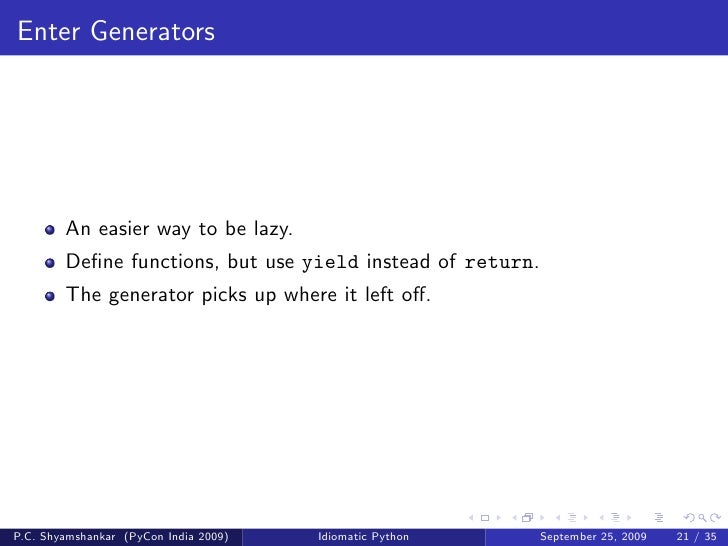 Enter Generators

- An easier way to be lazy.
- Define functions, but use yield instead of return.
- The generator picks up where it left off.

P.C. Shyamshankar (PyCon India 2009) Idiomatic Python September 25, 2009 21 / 35